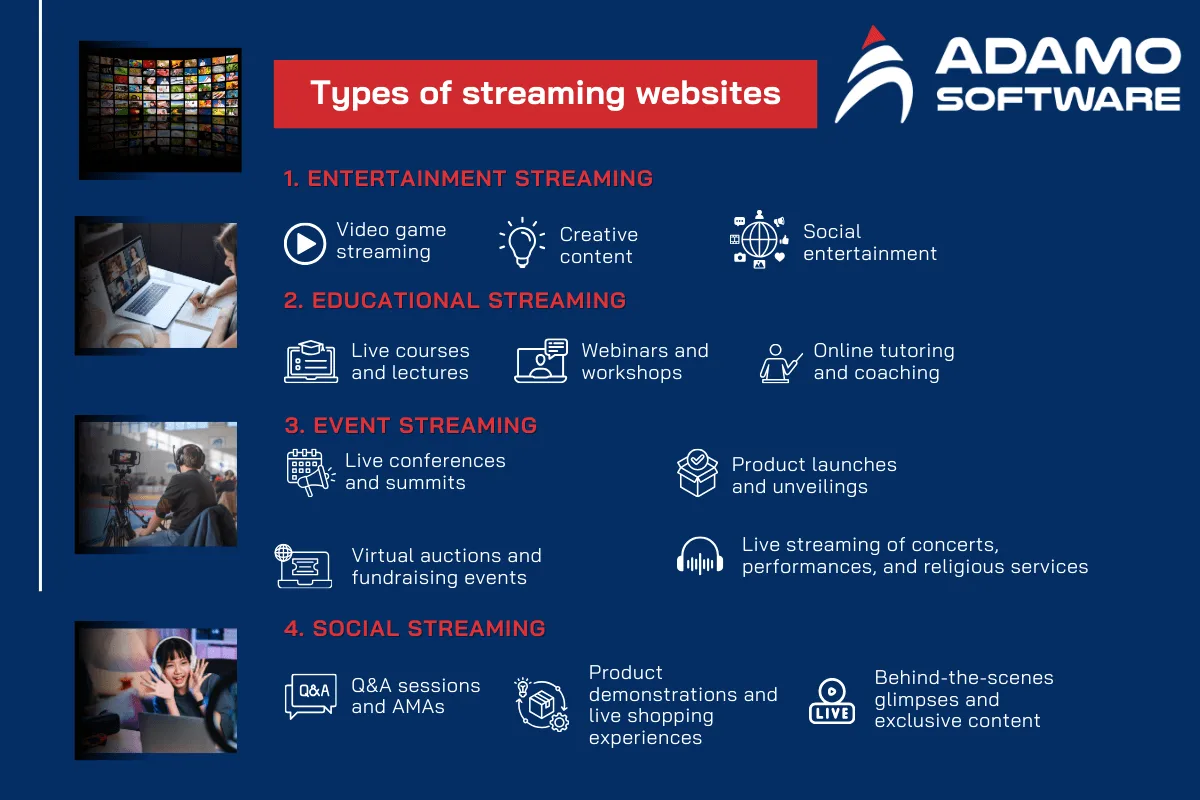 Types of streaming websites

ADAMO SOFTWARE

1. ENTERTAINMENT STREAMING

Video game streaming

Creative content

Social entertainment

2. EDUCATIONAL STREAMING

Live courses and lectures

Webinars and workshops

Online tutoring and coaching

3. EVENT STREAMING

Live conferences and summits

Product launches and unveilings

Virtual auctions and fundraising events

Live streaming of concerts, performances, and religious services

4. SOCIAL STREAMING

Q&A

Q&A sessions and AMAs

Product demonstrations and live shopping experiences

LIVE

Behind-the-scenes glimpses and exclusive content